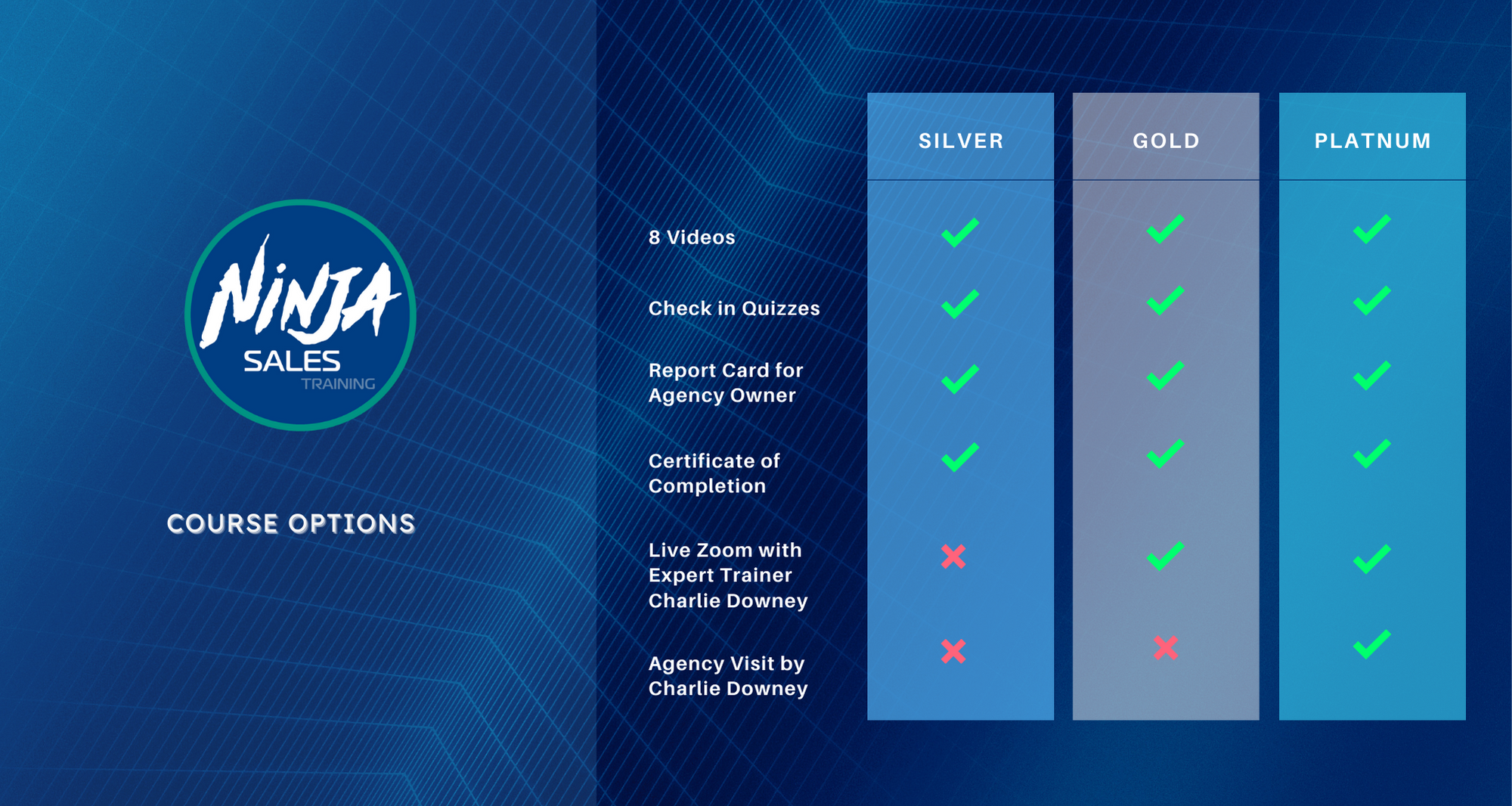 NINJA
SALES
TRAINING

COURSE OPTIONS

| | SILVER | GOLD | PLATNUM |
|---|---|---|---|
| 8 Videos | ✓ | ✓ | ✓ |
| Check in Quizzes | ✓ | ✓ | ✓ |
| Report Card for Agency Owner | ✓ | ✓ | ✓ |
| Certificate of Completion | ✓ | ✓ | ✓ |
| Live Zoom with Expert Trainer Charlie Downey | ✗ | ✓ | ✓ |
| Agency Visit by Charlie Downey | ✗ | ✗ | ✓ |